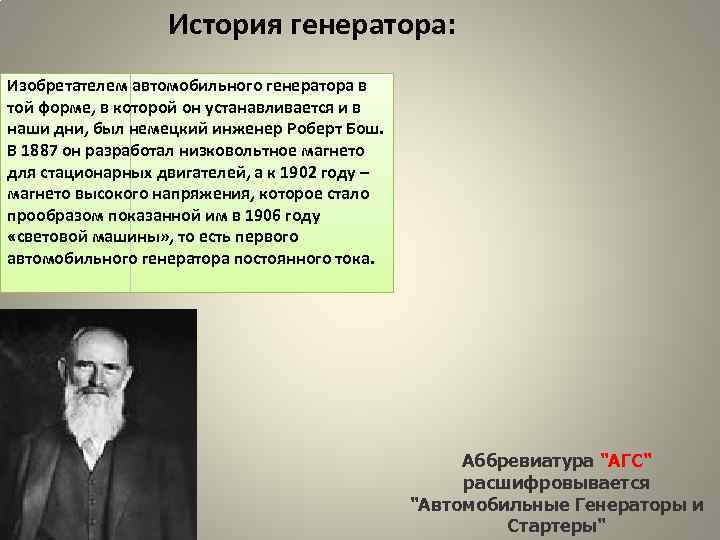 История генератора:

Изобретателем автомобильного генератора в той форме, в которой он устанавливается и в наши дни, был немецкий инженер Роберт Бош. В 1887 он разработал низковольтное магнето для стационарных двигателей, а к 1902 году – магнето высокого напряжения, которое стало прообразом показанной им в 1906 году «световой машины», то есть первого автомобильного генератора постоянного тока.

Аббревиатура "АГС" расшифровывается "Автомобильные Генераторы и Стартеры"